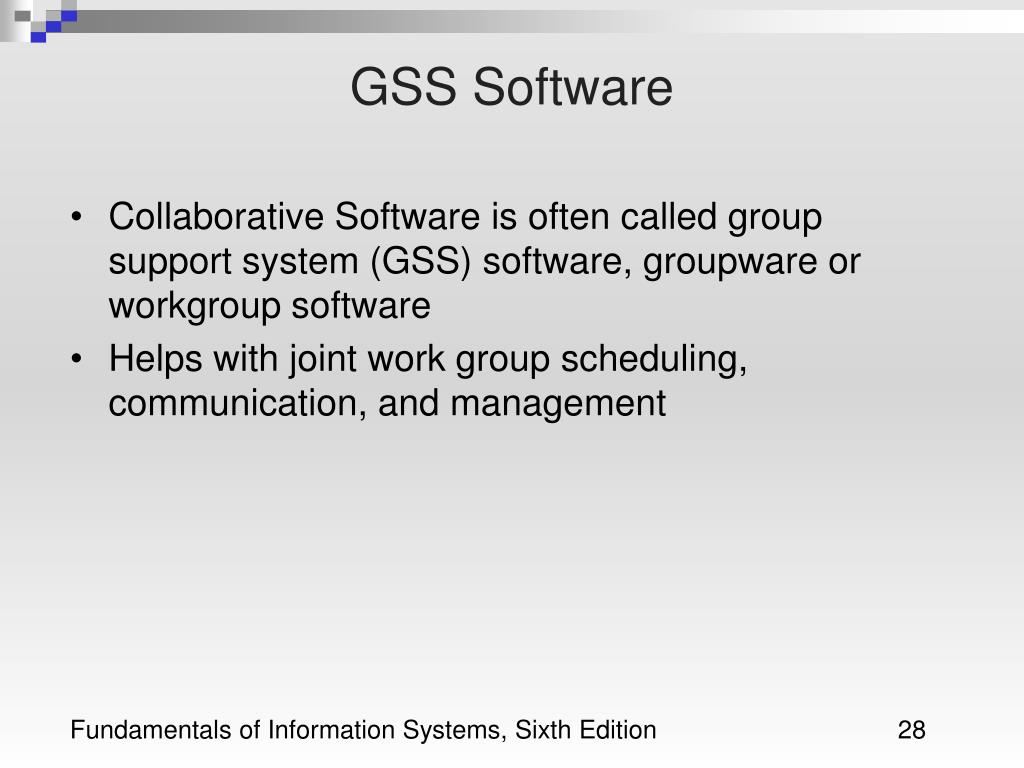 GSS Software

• Collaborative Software is often called group support system (GSS) software, groupware or workgroup software
• Helps with joint work group scheduling, communication, and management

Fundamentals of Information Systems, Sixth Edition

28